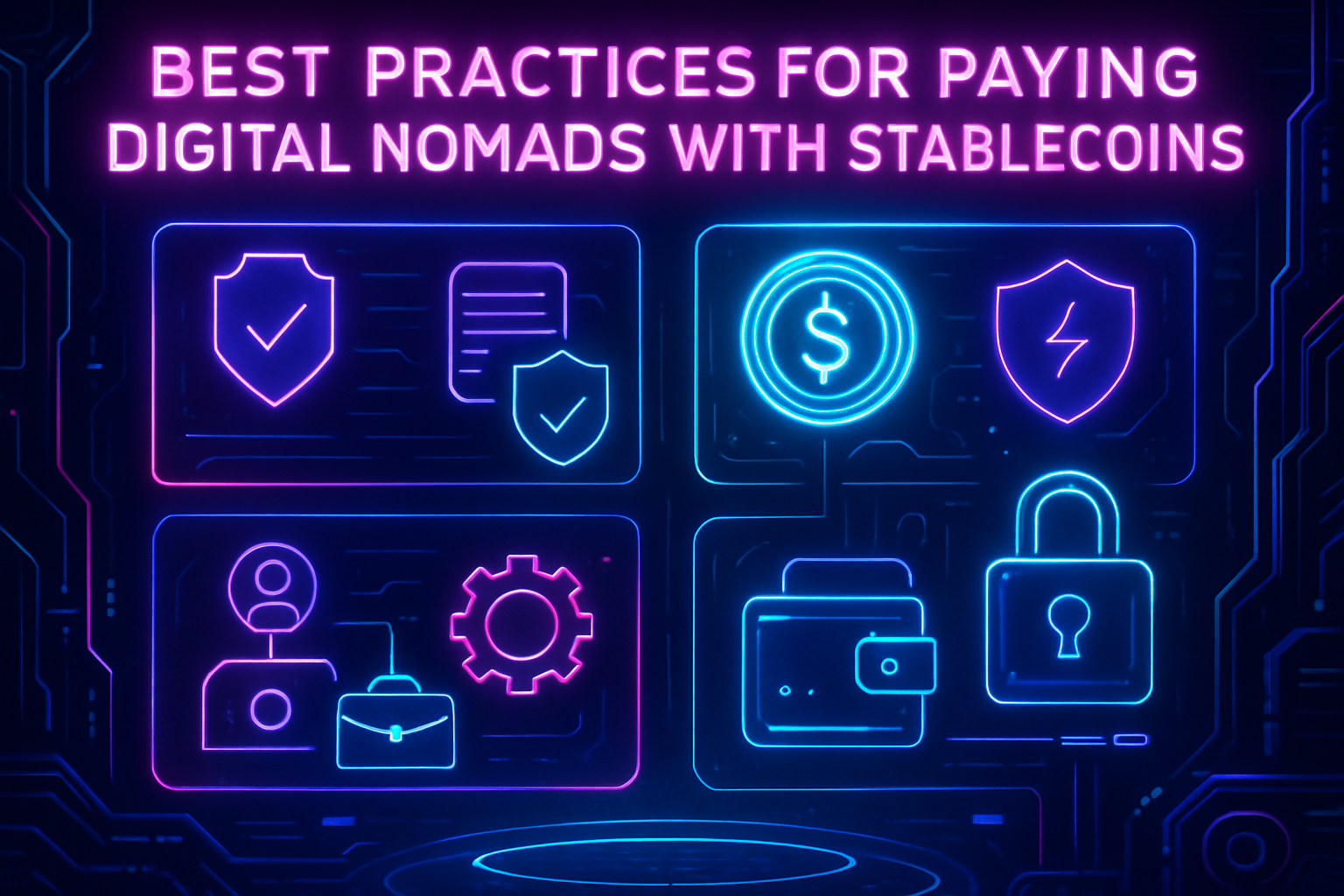 BEST PRACTICES FOR PAYING DIGITAL NOMADS WITH STABLECOINS

$